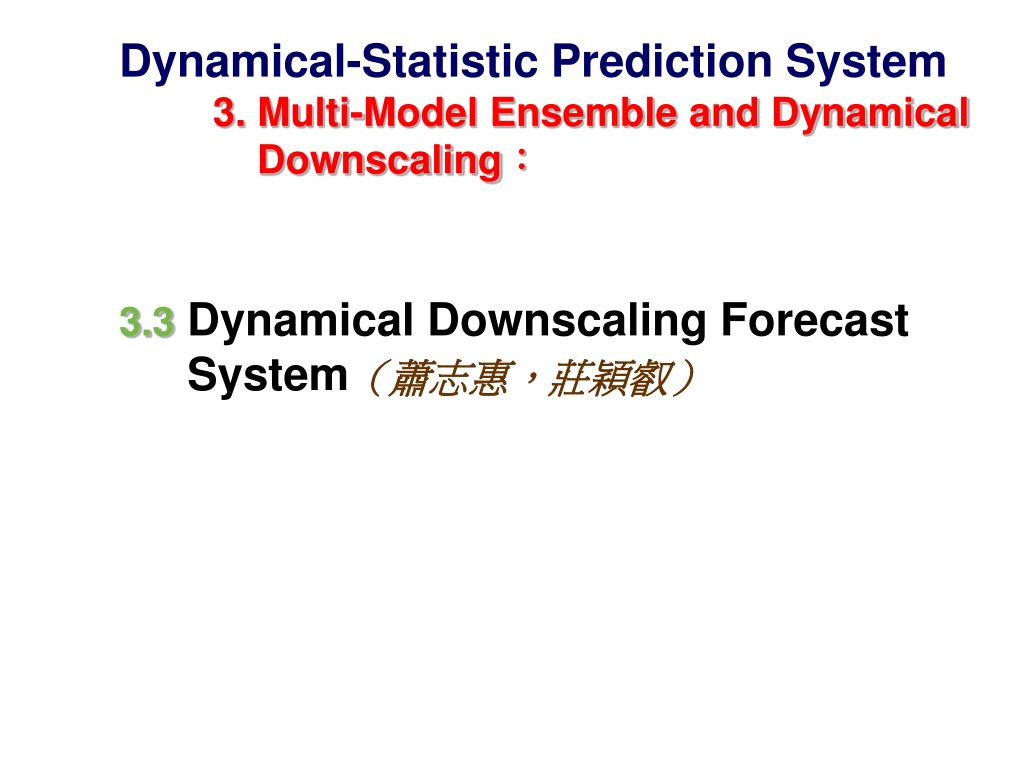 Dynamical-Statistic Prediction System
3. Multi-Model Ensemble and Dynamical Downscaling：

3.3 Dynamical Downscaling Forecast System（蕭志惠，莊穎叡）